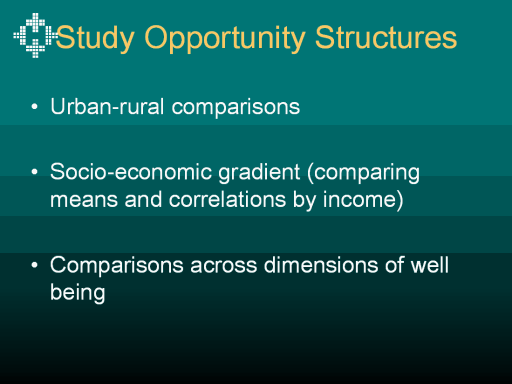 Study Opportunity Structures

• Urban-rural comparisons

• Socio-economic gradient (comparing means and correlations by income)

• Comparisons across dimensions of well being